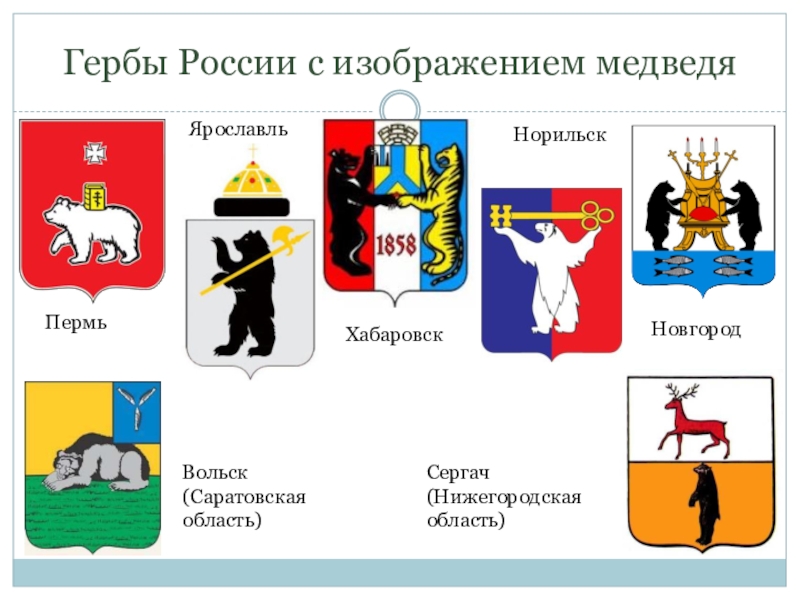 Гербы России с изображением медведя

Ярославль

Норильск

1858

Пермь

Хабаровск

Новгород

Вольск (Саратовская область)

Сергач (Нижегородская область)